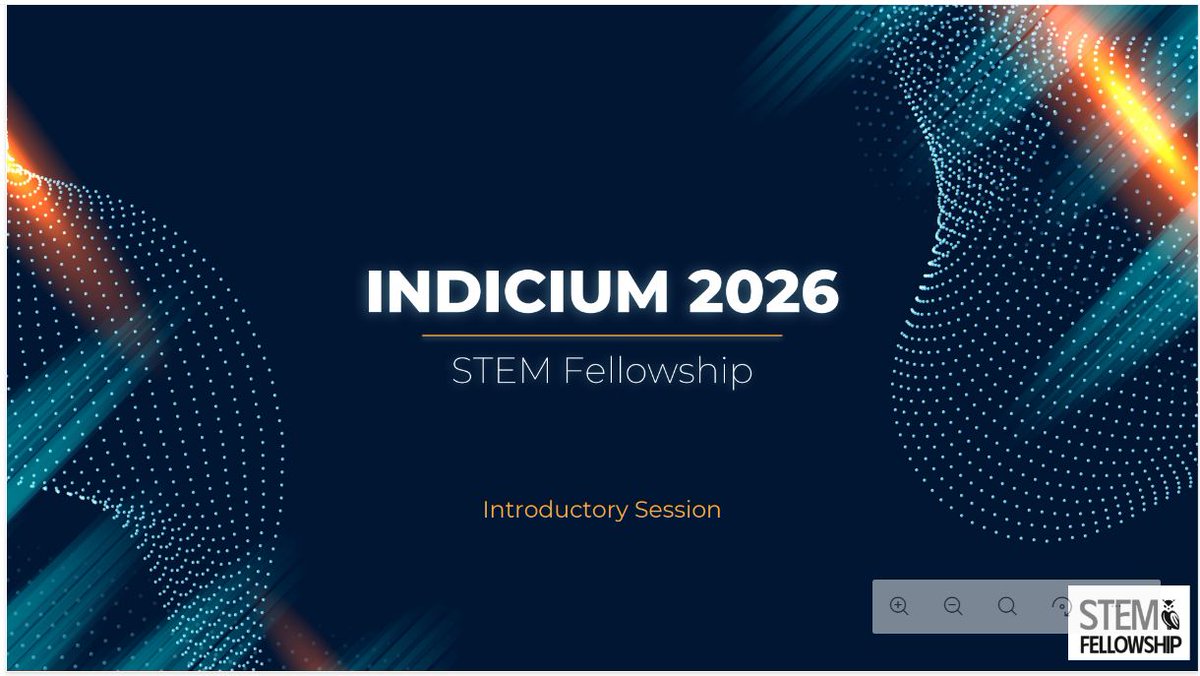 INDICIUM 2026

STEM Fellowship

Introductory Session

STEM
FELLOWSHIP